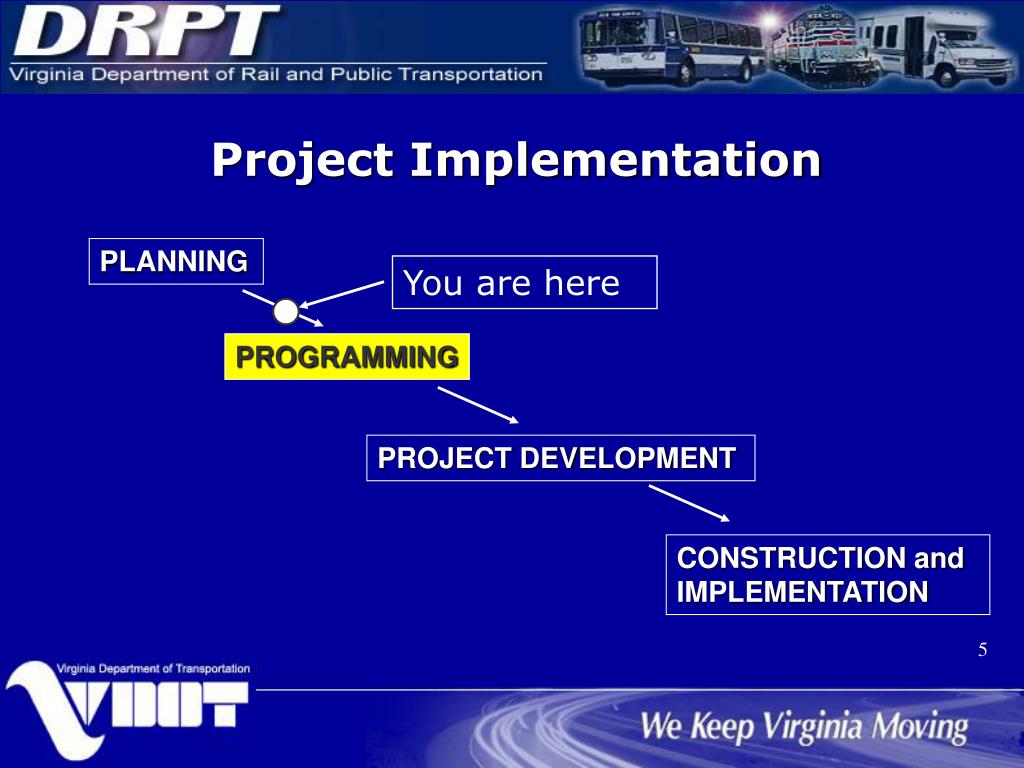 DRPT
Virginia Department of Rail and Public Transportation

Project Implementation

PLANNING

You are here

PROGRAMMING

PROJECT DEVELOPMENT

CONSTRUCTION and IMPLEMENTATION

5

Virginia Department of Transportation
VDOT

We Keep Virginia Moving